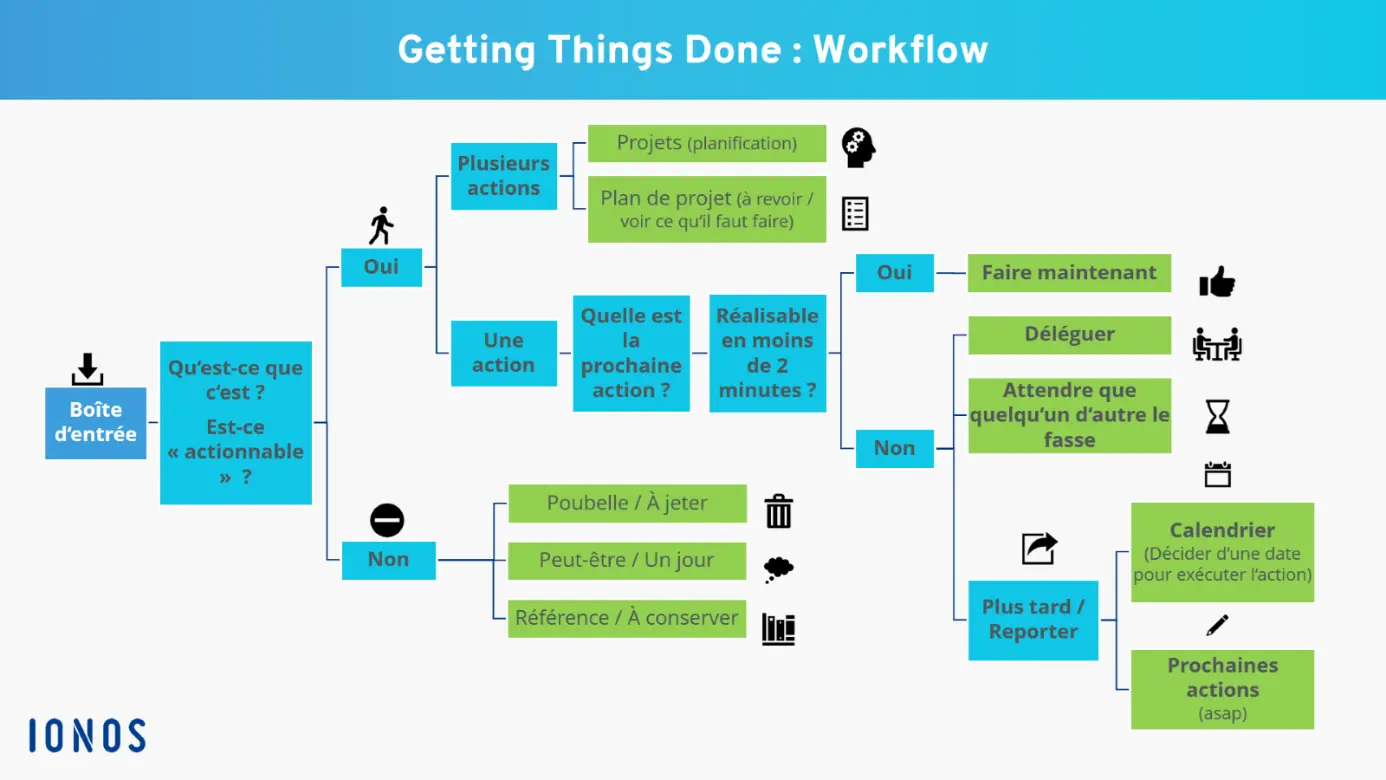 Getting Things Done : Workflow

Boîte d'entrée

Qu'est-ce que c'est ?

Est-ce « actionnable » ?

Oui

Plusieurs actions

Projets (planification)

Plan de projet (à revoir / voir ce qu'il faut faire)

Une action

Quelle est la prochaine action ?

Réalisable en moins de 2 minutes ?

Oui

Faire maintenant

Non

Déléguer

Attendre que quelqu'un d'autre le fasse

Plus tard / Reporter

Calendrier (Décider d'une date pour exécuter l'action)

Prochaines actions (asap)

Non

Poubelle / À jeter

Peut-être / Un jour

Référence / À conserver

IONOS